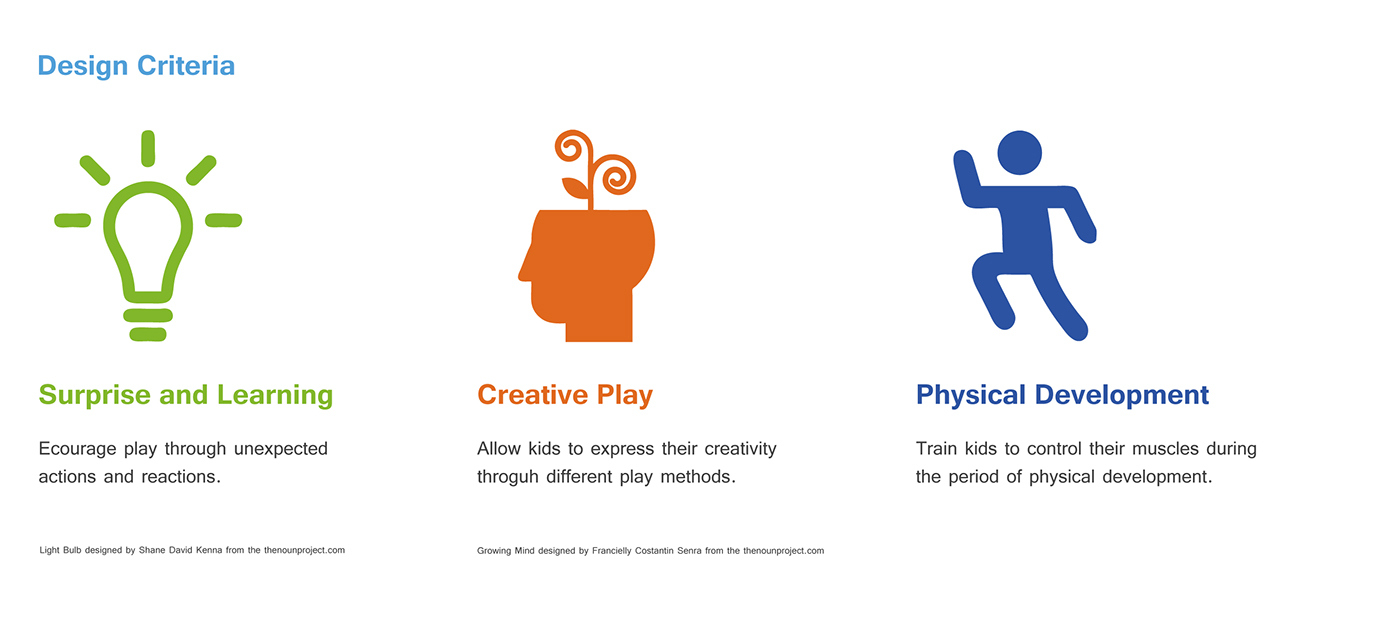 Design Criteria

Surprise and Learning

Ecourage play through unexpected actions and reactions.

Light Bulb designed by Shane David Kenna from the thenounproject.com

Creative Play

Allow kids to express their creativity throguh different play methods.

Growing Mind designed by Francielly Costantin Senra from the thenounproject.com

Physical Development

Train kids to control their muscles during the period of physical development.